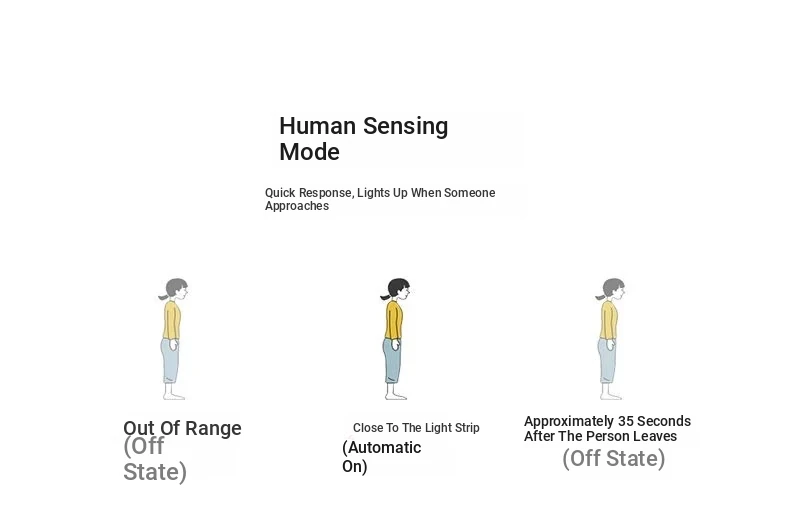 Human Sensing Mode

Quick Response, Lights Up When Someone Approaches

Out Of Range
(Off State)

Close To The Light Strip
(Automatic On)

Approximately 35 Seconds After The Person Leaves
(Off State)